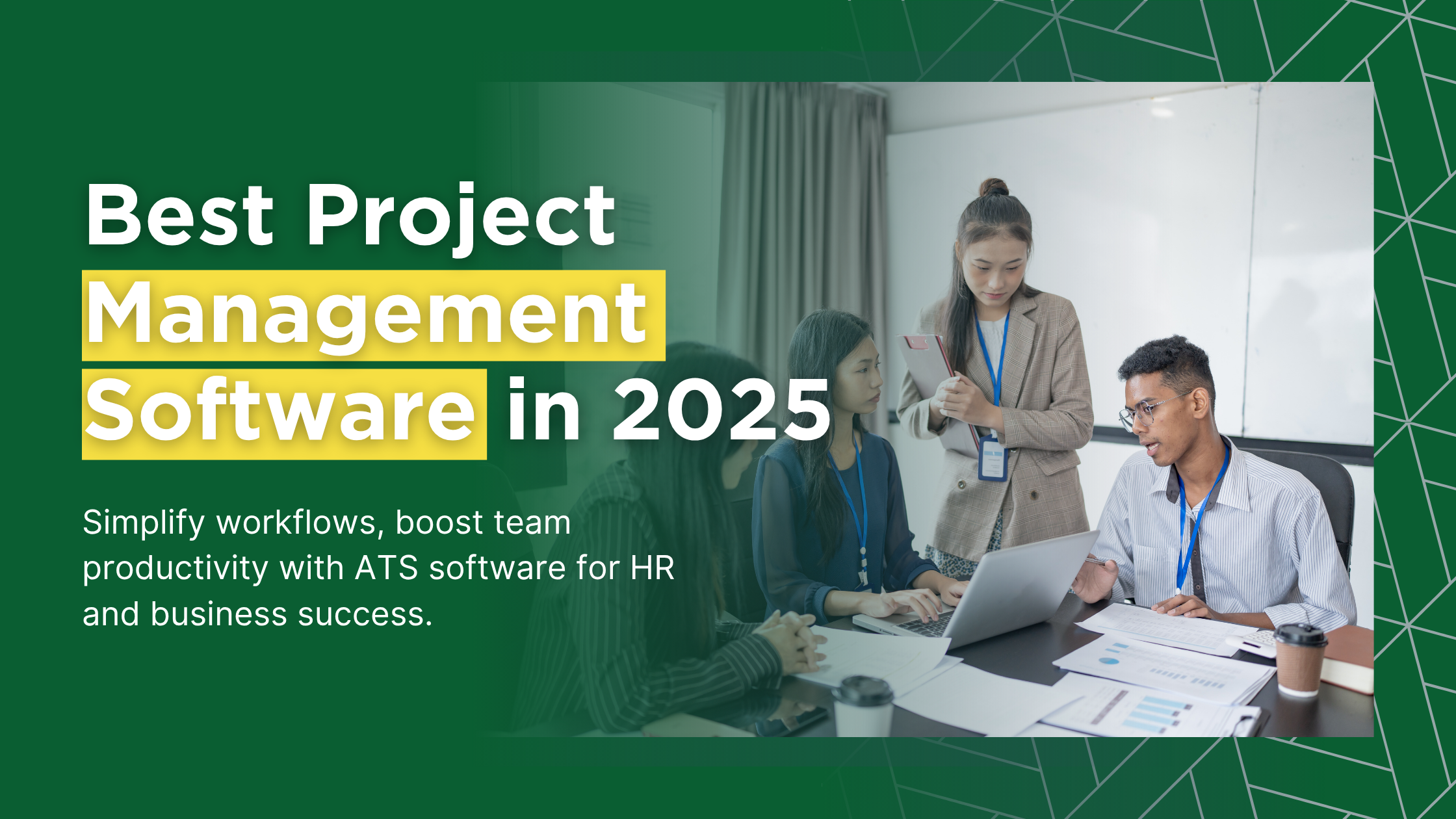 Best Project Management Software in 2025

Simplify workflows, boost team productivity with ATS software for HR and business success.